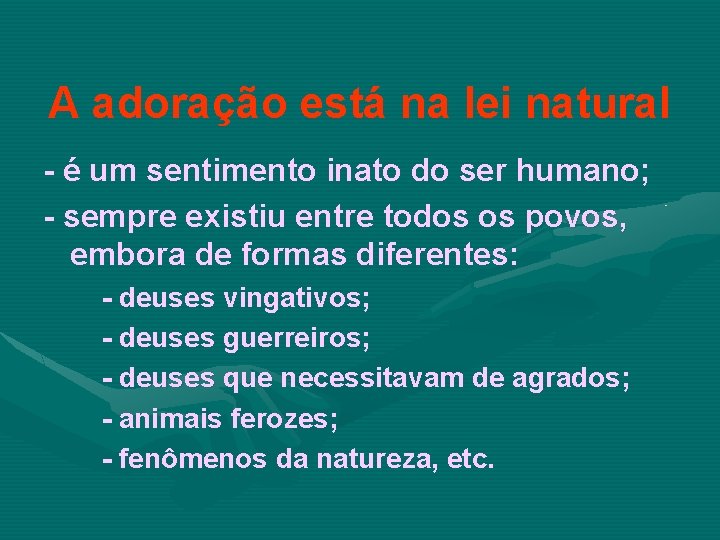 A adoração está na lei natural

- é um sentimento inato do ser humano;

- sempre existiu entre todos os povos, embora de formas diferentes:

- deuses vingativos;

- deuses guerreiros;

- deuses que necessitavam de agrados;

- animais ferozes;

- fenômenos da natureza, etc.